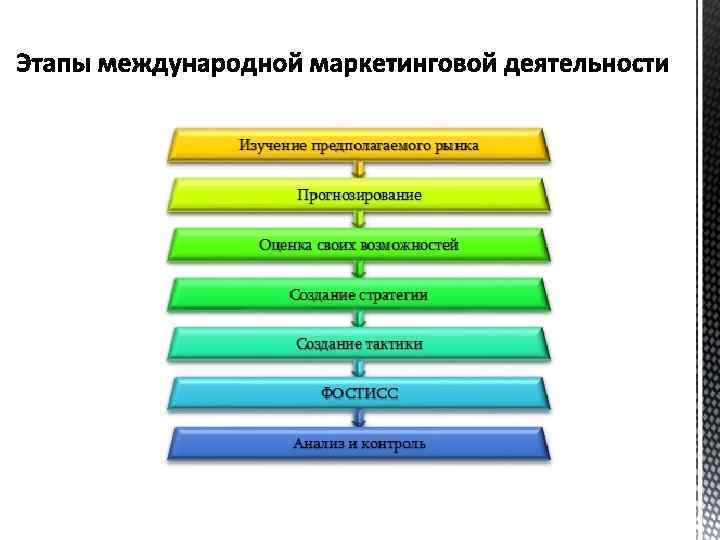 Этапы международной маркетинговой деятельности

Изучение предполагаемого рынка

Прогнозирование

Оценка своих возможностей

Создание стратегии

Создание тактики

ФОСТИСС

Анализ и контроль